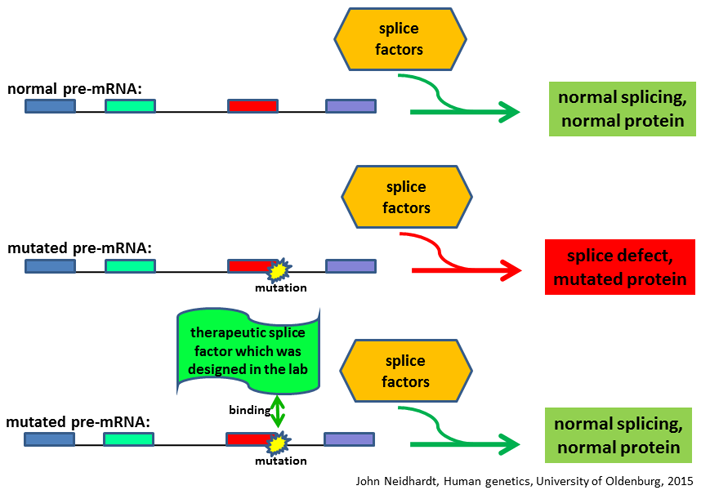 splice factors

normal pre-mRNA:

normal splicing, normal protein

splice factors

mutated pre-mRNA:

mutation

splice defect, mutated protein

therapeutic splice factor which was designed in the lab

splice factors

binding

mutated pre-mRNA:

mutation

normal splicing, normal protein

John Neidhardt, Human genetics, University of Oldenburg, 2015